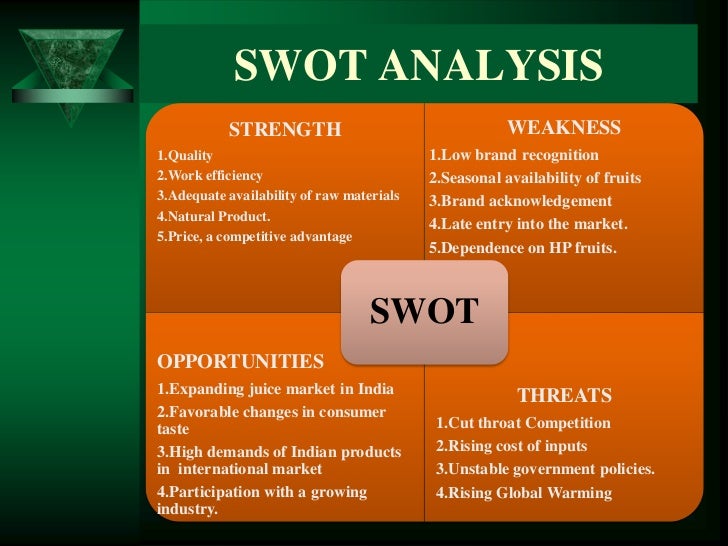 SWOT ANALYSIS

STRENGTH
1.Quality
2.Work efficiency
3.Adequate availability of raw materials
4.Natural Product.
5.Price, a competitive advantage

WEAKNESS
1.Low brand recognition
2.Seasonal availability of fruits
3.Brand acknowledgement
4.Late entry into the market.
5.Dependence on HP fruits.

SWOT

OPPORTUNITIES
1.Expanding juice market in India
2.Favorable changes in consumer taste
3.High demands of Indian products in international market
4.Participation with a growing industry.

THREATS
1.Cut throat Competition
2.Rising cost of inputs
3.Unstable government policies.
4.Rising Global Warming